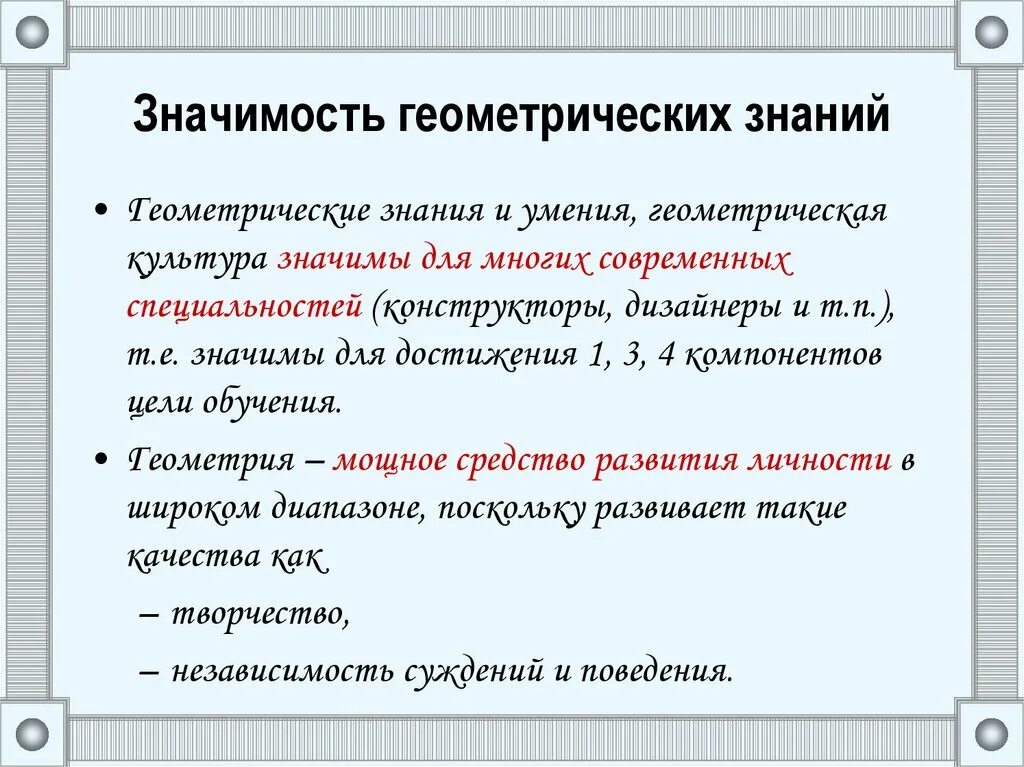 Значимость геометрических знаний

• Геометрические знания и умения, геометрическая культура значимы для многих современных специальностей (конструкторы, дизайнеры и т.п.), т.е. значимы для достижения 1, 3, 4 компонентов цели обучения.

• Геометрия – мощное средство развития личности в широком диапазоне, поскольку развивает такие качества как
– творчество,
– независимость суждений и поведения.